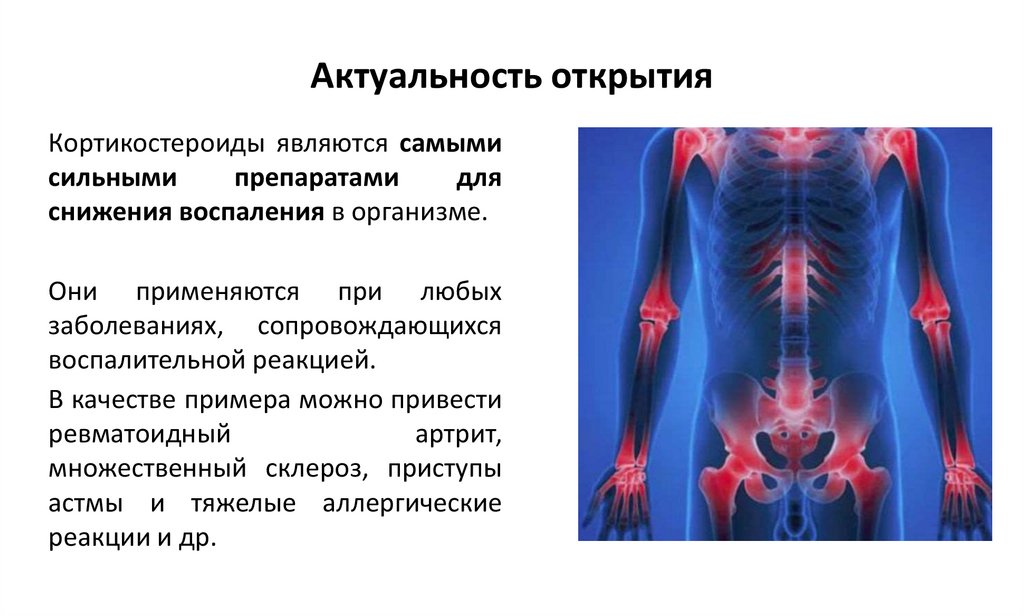 Актуальность открытия

Кортикостероиды являются самыми сильными препаратами для снижения воспаления в организме.

Они применяются при любых заболеваниях, сопровождающихся воспалительной реакцией.

В качестве примера можно привести ревматоидный артрит, множественный склероз, приступы астмы и тяжелые аллергические реакции и др.